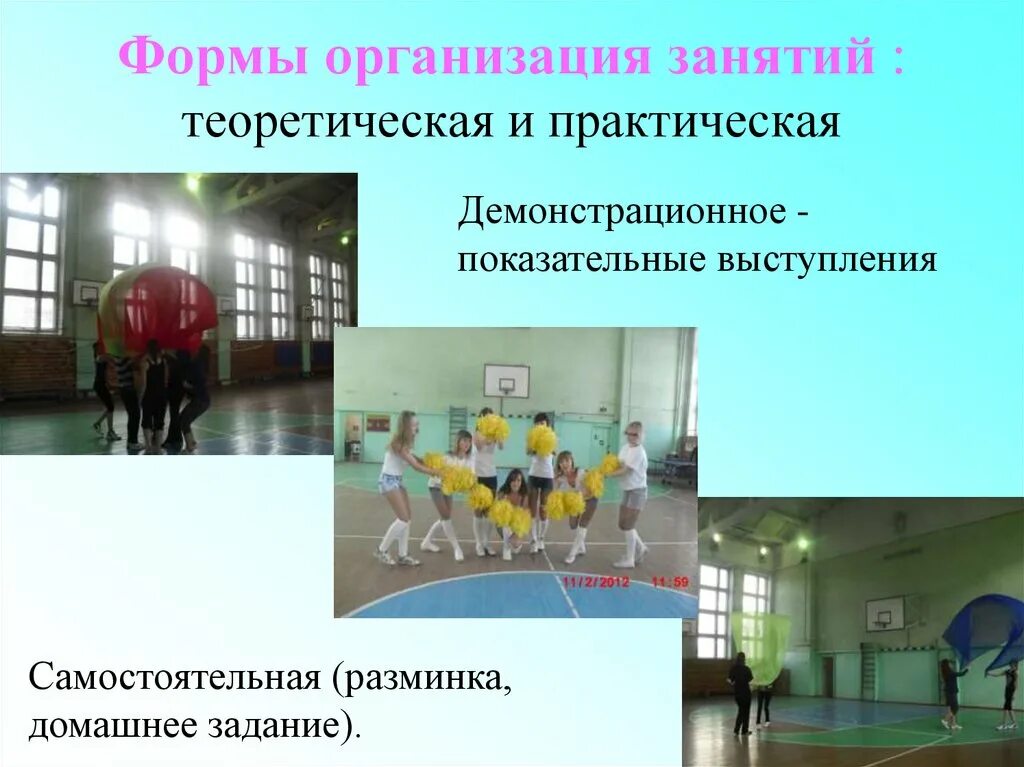 Формы организация занятий : теоретическая и практическая

Демонстрационное - показательные выступления

11/2/2012 11:59

Самостоятельная (разминка, домашнее задание).